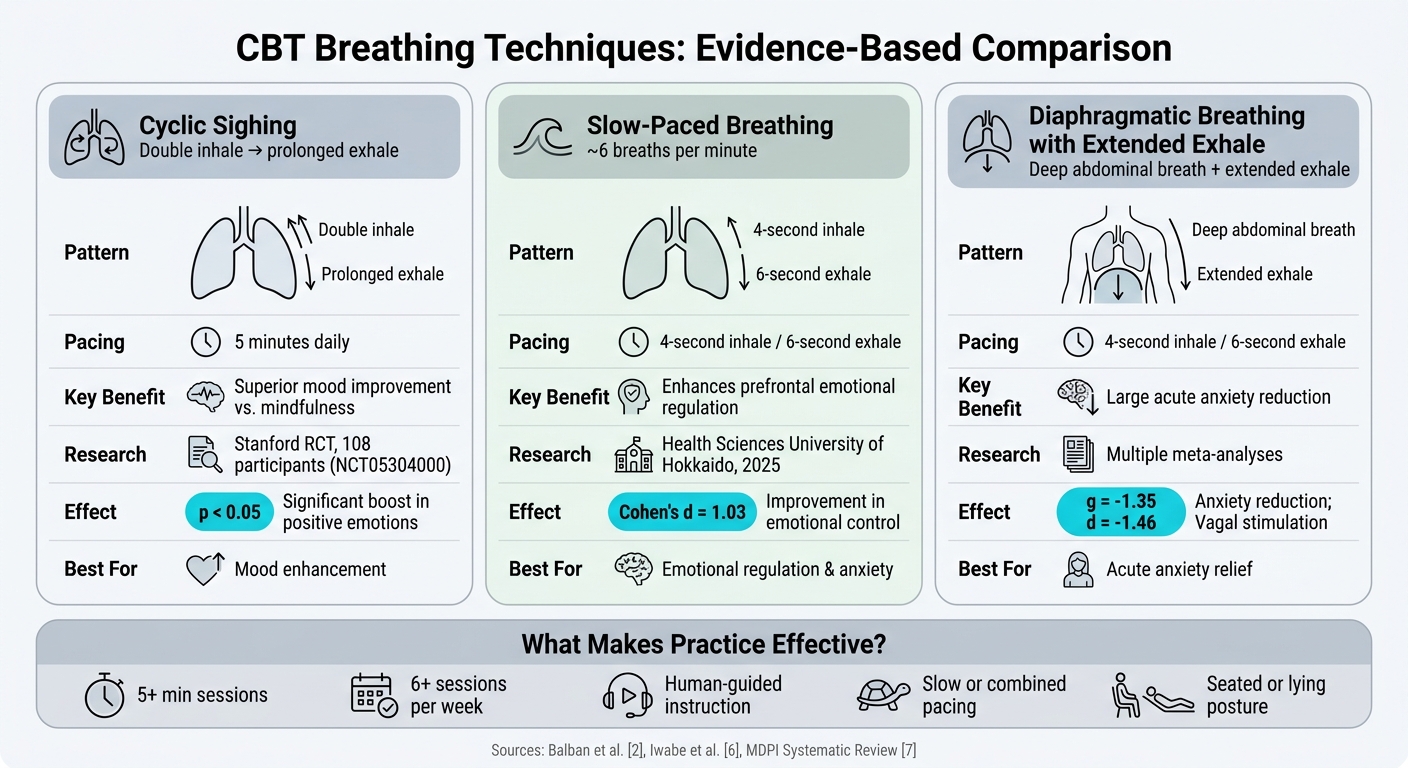 CBT Breathing Techniques: Evidence-Based Comparison

Cyclic Sighing
Double inhale → prolonged exhale

Pattern
Double inhale
Prolonged exhale

Pacing
5 minutes daily

Key Benefit
Superior mood improvement vs. mindfulness

Research
Stanford RCT, 108 participants (NCT05304000)

Effect
p < 0.05
Significant boost in positive emotions

Best For
Mood enhancement

Slow-Paced Breathing
~6 breaths per minute

Pattern
4-second inhale
6-second exhale

Pacing
4-second inhale / 6-second exhale

Key Benefit
Enhances prefrontal emotional regulation

Research
Health Sciences University of Hokkaido, 2025

Effect
Cohen's d = 1.03
Improvement in emotional control

Best For
Emotional regulation & anxiety

Diaphragmatic Breathing with Extended Exhale
Deep abdominal breath + extended exhale

Pattern
Deep abdominal breath
Extended exhale

Pacing
4-second inhale / 6-second exhale

Key Benefit
Large acute anxiety reduction

Research
Multiple meta-analyses

Effect
g = -1.35
d = -1.46
Anxiety reduction; Vagal stimulation

Best For
Acute anxiety relief

What Makes Practice Effective?

5+ min sessions
6+ sessions per week
Human-guided instruction
Slow or combined pacing
Seated or lying posture

Sources: Balban et al. [2], Iwabe et al. [6], MDPI Systematic Review [7]